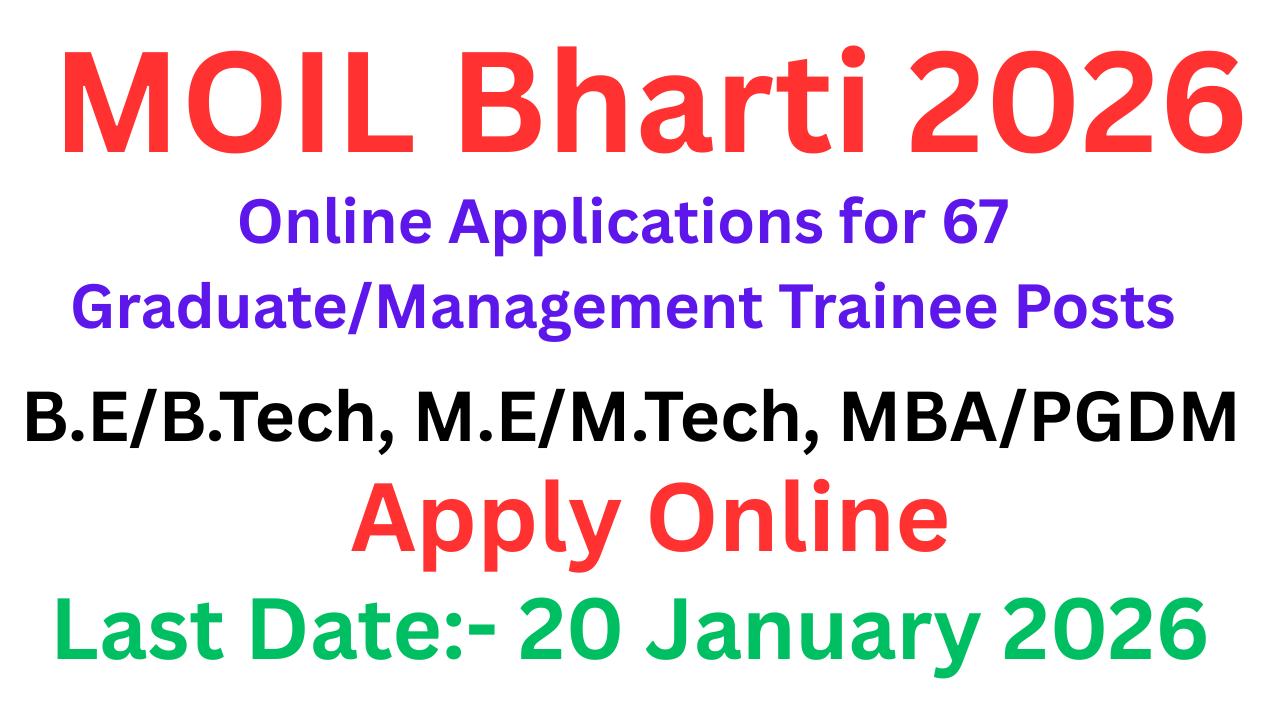 MOIL Bharti 2026

Online Applications for 67 Graduate/Management Trainee Posts

B.E/B.Tech, M.E/M.Tech, MBA/PGDM

Apply Online

Last Date:- 20 January 2026